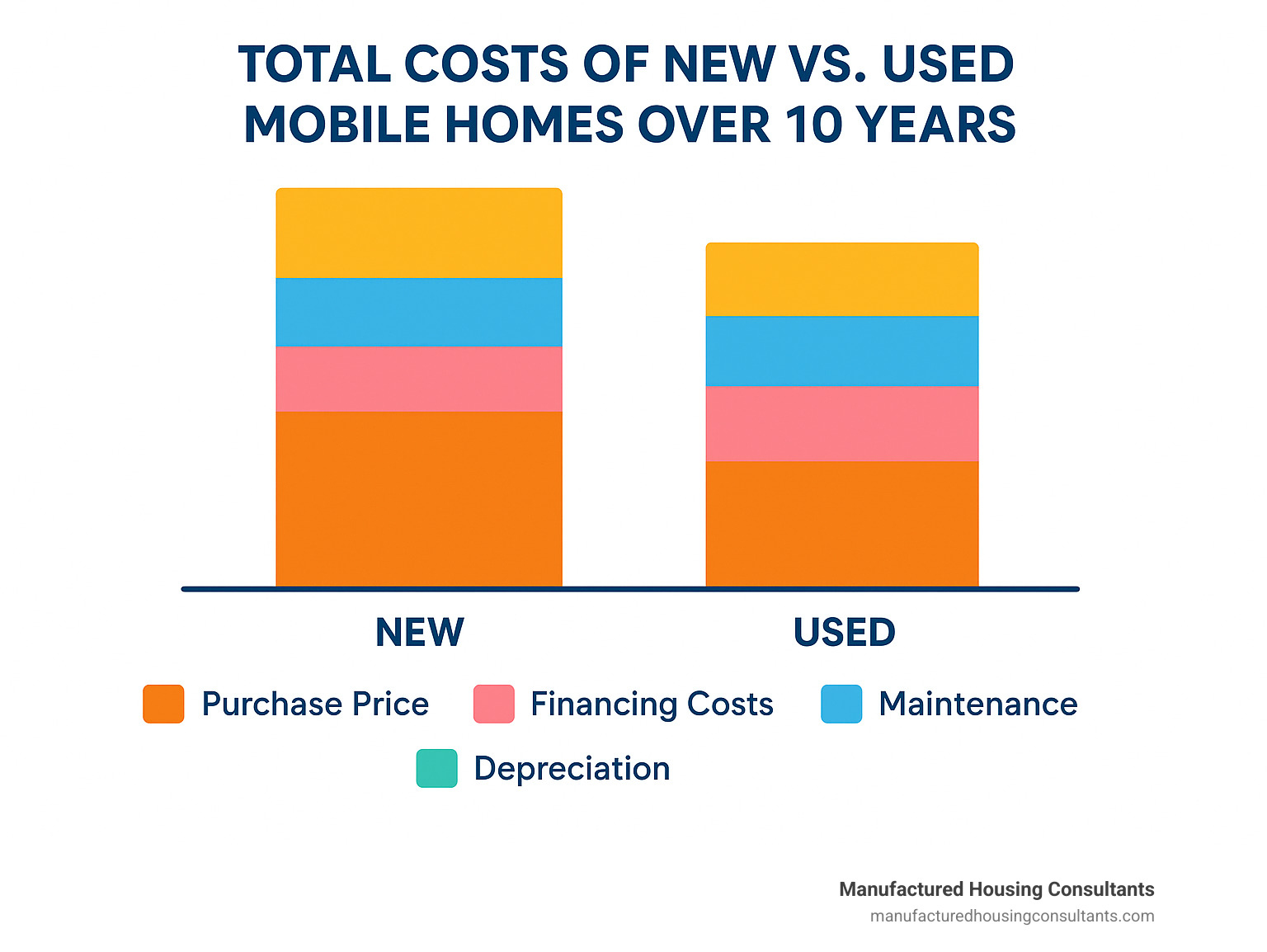 TOTAL COSTS OF NEW VS. USED MOBILE HOMES OVER 10 YEARS

NEW

USED

Purchase Price
Financing Costs
Maintenance
Depreciation

Manufactured Housing Consultants
manufacturedhousingconsultants.com